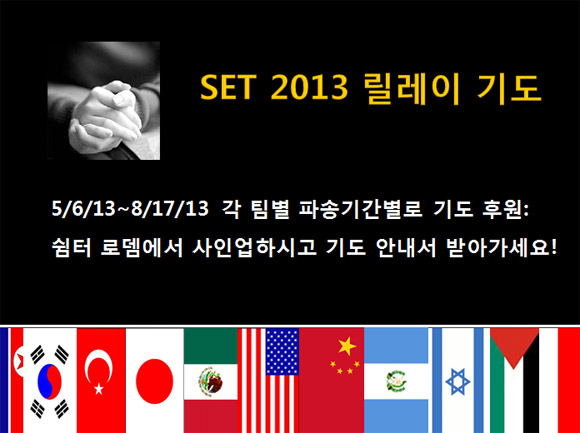 SET 2013 릴레이 기도

5/6/13~8/17/13 각 팀별 파송기간별로 기도 후원:
쉼터 로뎀에서 사인업하시고 기도 안내서 받아가세요!